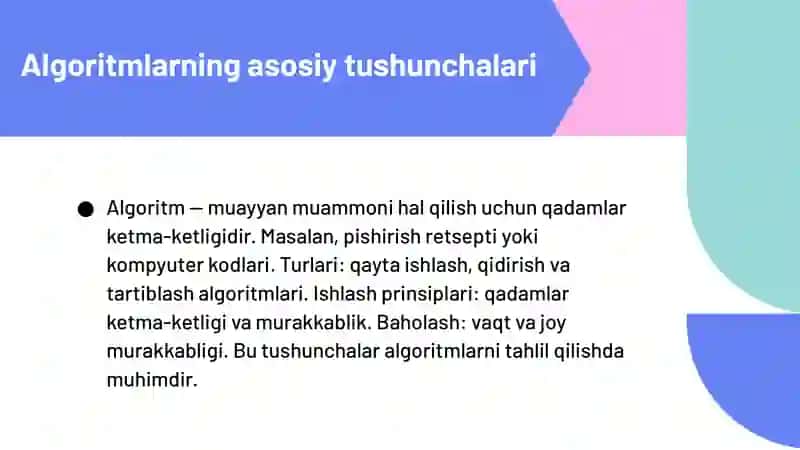 Algoritmlarning asosiy tushunchalari

● Algoritm — muayyan muammoni hal qilish uchun qadamlar ketma-ketligidir. Masalan, pishirish retsepti yoki kompyuter kodlari. Turlari: qayta ishlash, qidirish va tartiblash algoritmlari. Ishlash prinsiplari: qadamlar ketma-ketligi va murakkablik. Baholash: vaqt va joy murakkabligi. Bu tushunchalar algoritmlarni tahlil qilishda muhimdir.